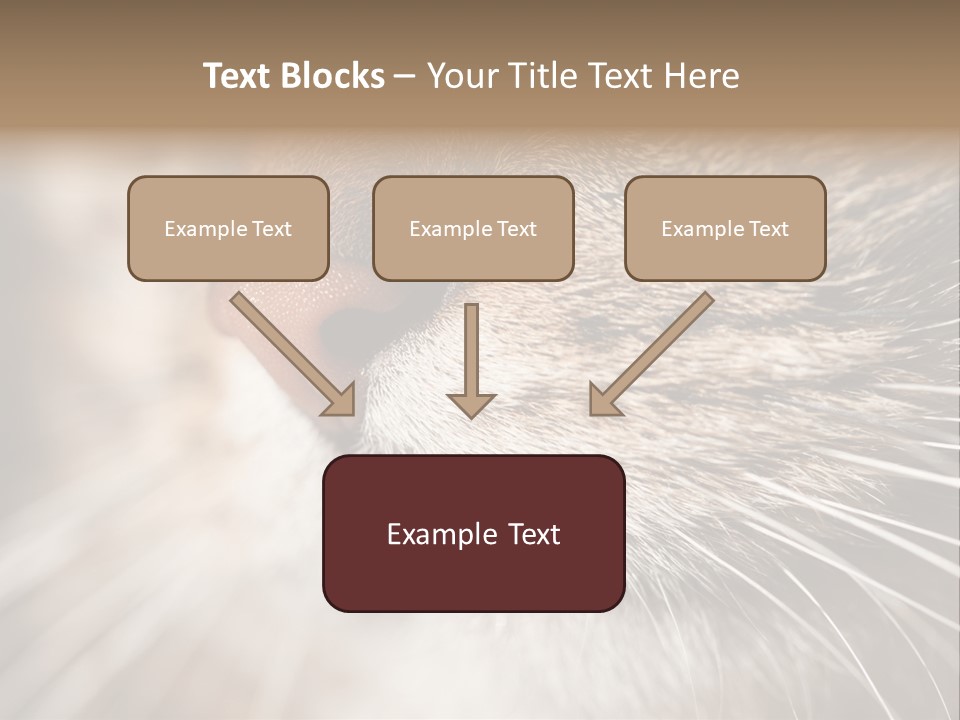 Text Blocks – Your Title Text Here

Example Text

Example Text

Example Text

Example Text